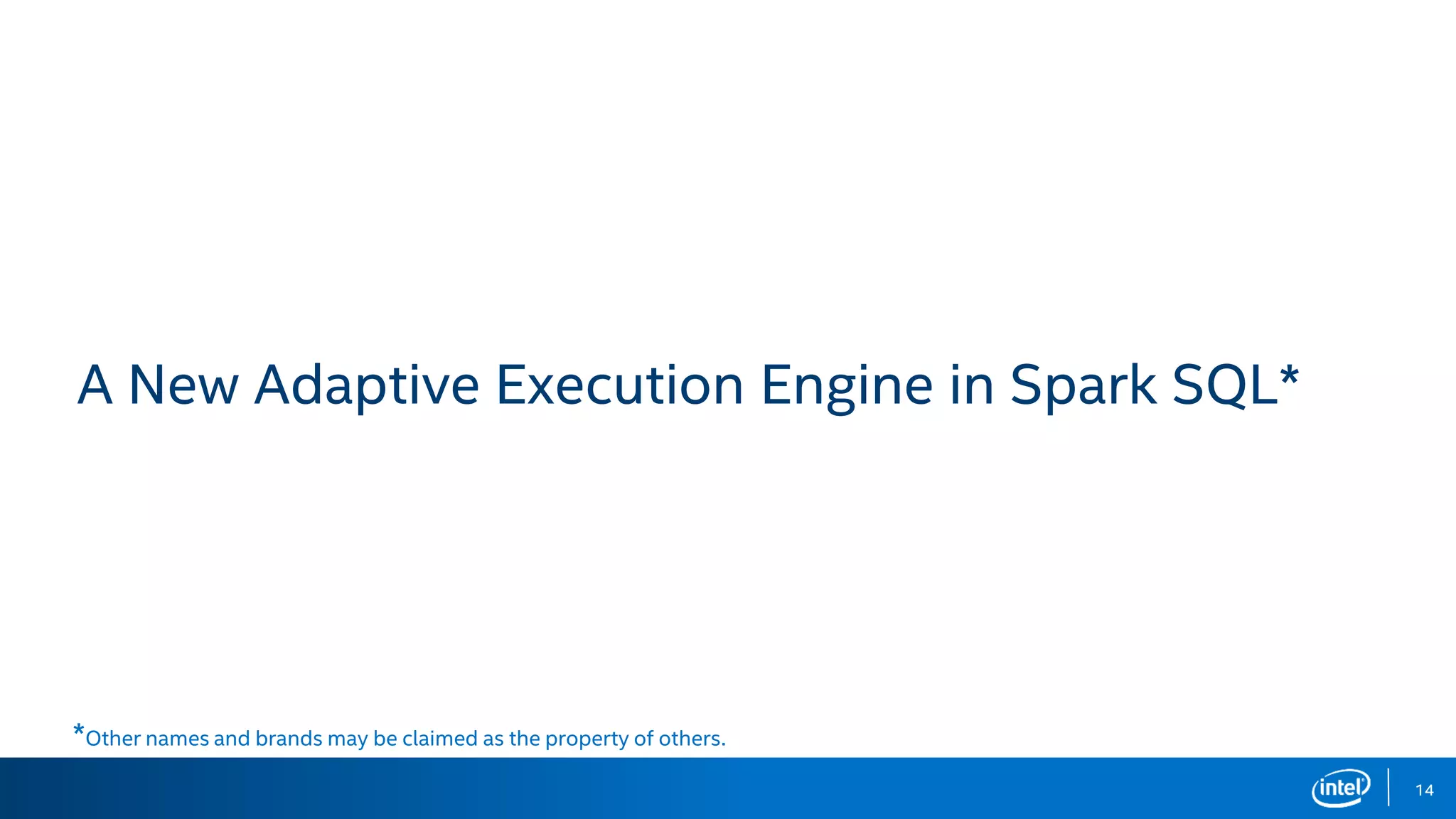 A New Adaptive Execution Engine in Spark SQL*

*Other names and brands may be claimed as the property of others.

intel

14